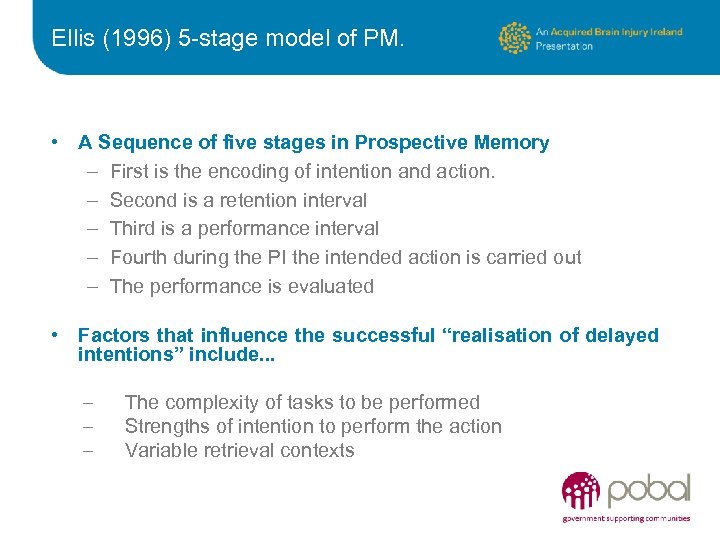 Ellis (1996) 5-stage model of PM.

An Acquired Brain Injury Ireland Presentation

• A Sequence of five stages in Prospective Memory
– First is the encoding of intention and action.
– Second is a retention interval
– Third is a performance interval
– Fourth during the PI the intended action is carried out
– The performance is evaluated

• Factors that influence the successful “realisation of delayed intentions” include...

– The complexity of tasks to be performed
– Strengths of intention to perform the action
– Variable retrieval contexts

pobal
government supporting communities